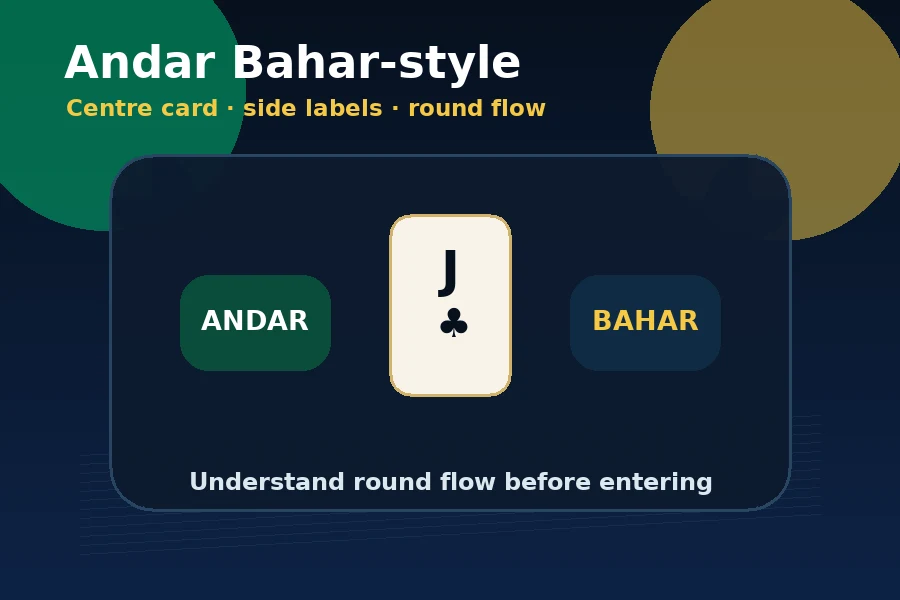 Andar Bahar-style

Centre card · side labels · round flow

ANDAR

J
♣

BAHAR

Understand round flow before entering